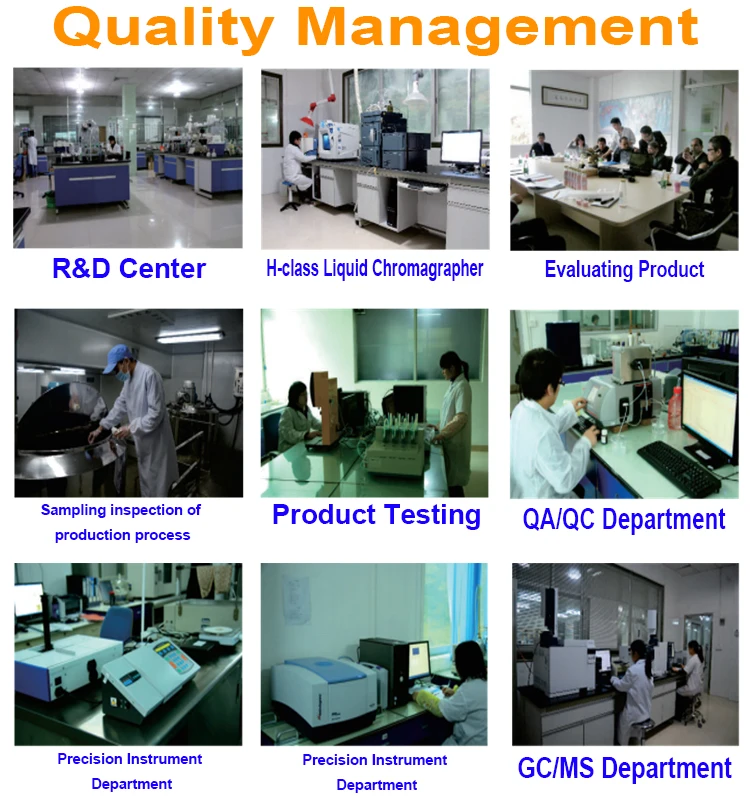 Quality Management

R&D Center

H-class Liquid Chromagrapher

Evaluating Product

Sampling inspection of production process

Product Testing

QA/QC Department

Precision Instrument Department

Precision Instrument Department

GC/MS Department